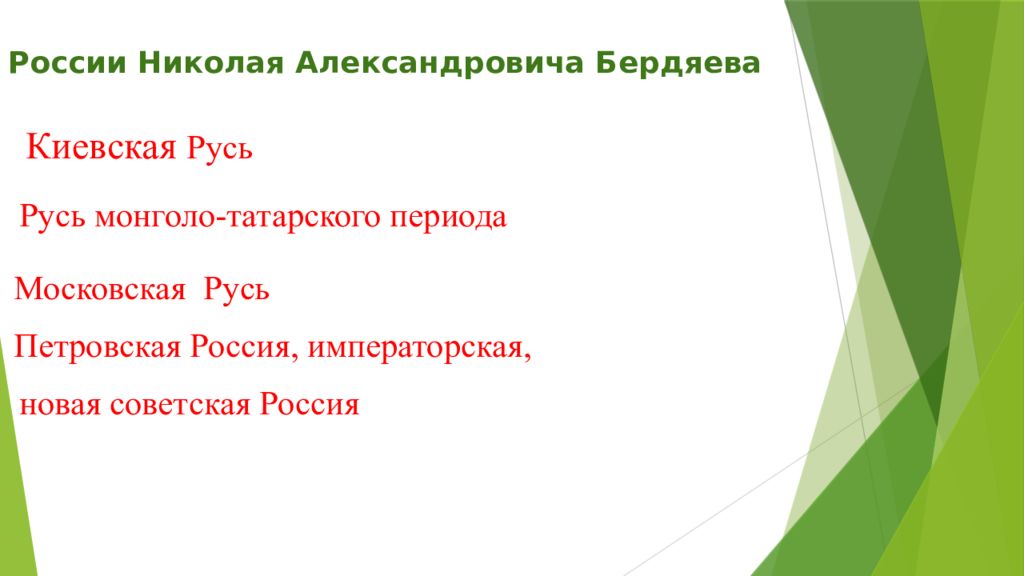 России Николая Александровича Бердяева

Киевская Русь

Русь монголо-татарского периода

Московская Русь

Петровская Россия, императорская,

новая советская Россия